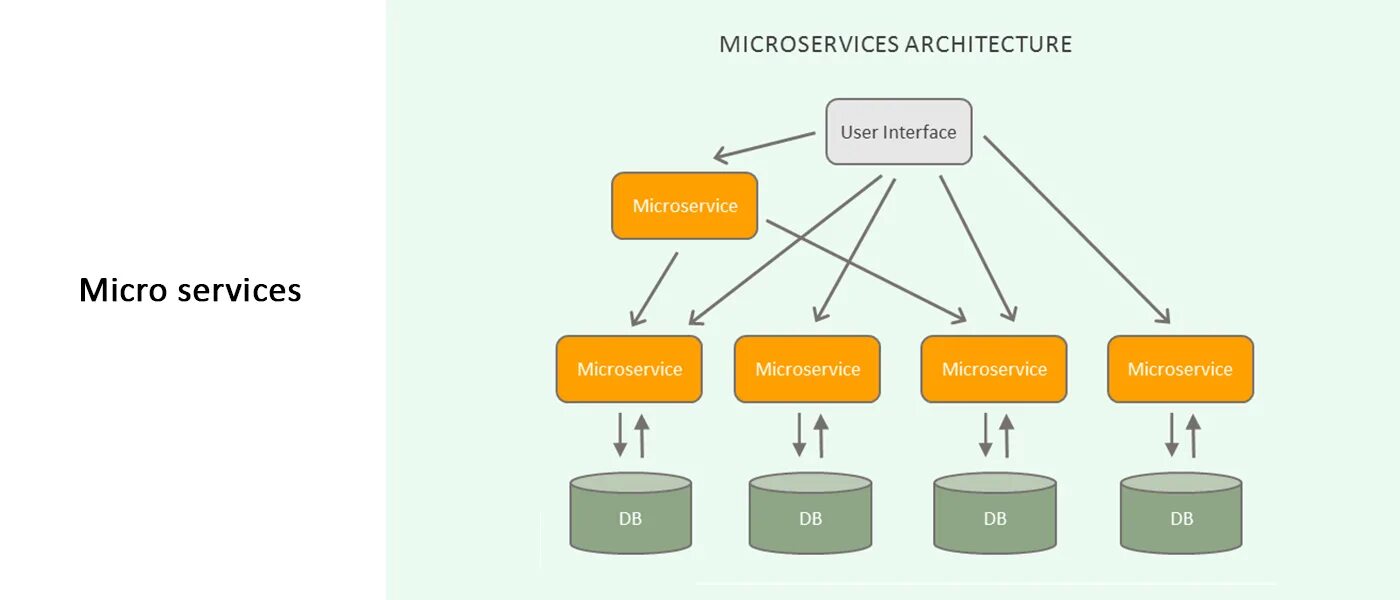 Micro services

MICROSERVICES ARCHITECTURE

User Interface

Microservice

Microservice

Microservice

Microservice

Microservice

DB

DB

DB

DB